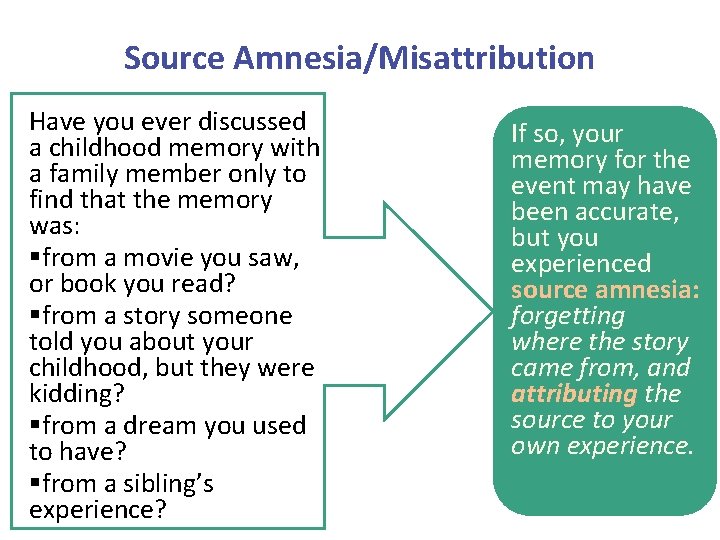 Source Amnesia/Misattribution

Have you ever discussed a childhood memory with a family member only to find that the memory was:
▪from a movie you saw, or book you read?
▪from a story someone told you about your childhood, but they were kidding?
▪from a dream you used to have?
▪from a sibling's experience?

If so, your memory for the event may have been accurate, but you experienced source amnesia: forgetting where the story came from, and attributing the source to your own experience.